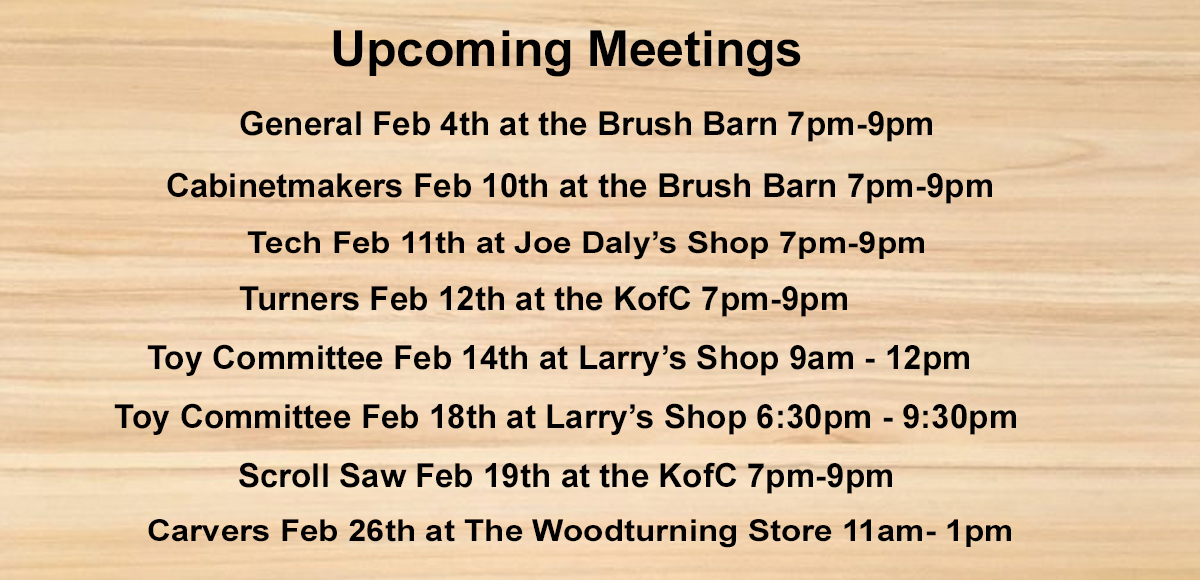 Upcoming Meetings

General Feb 4th at the Brush Barn 7pm-9pm

Cabinetmakers Feb 10th at the Brush Barn 7pm-9pm

Tech Feb 11th at Joe Daly's Shop 7pm-9pm

Turners Feb 12th at the KofC 7pm-9pm

Toy Committee Feb 14th at Larry's Shop 9am - 12pm

Toy Committee Feb 18th at Larry's Shop 6:30pm - 9:30pm

Scroll Saw Feb 19th at the KofC 7pm-9pm

Carvers Feb 26th at The Woodturning Store 11am- 1pm